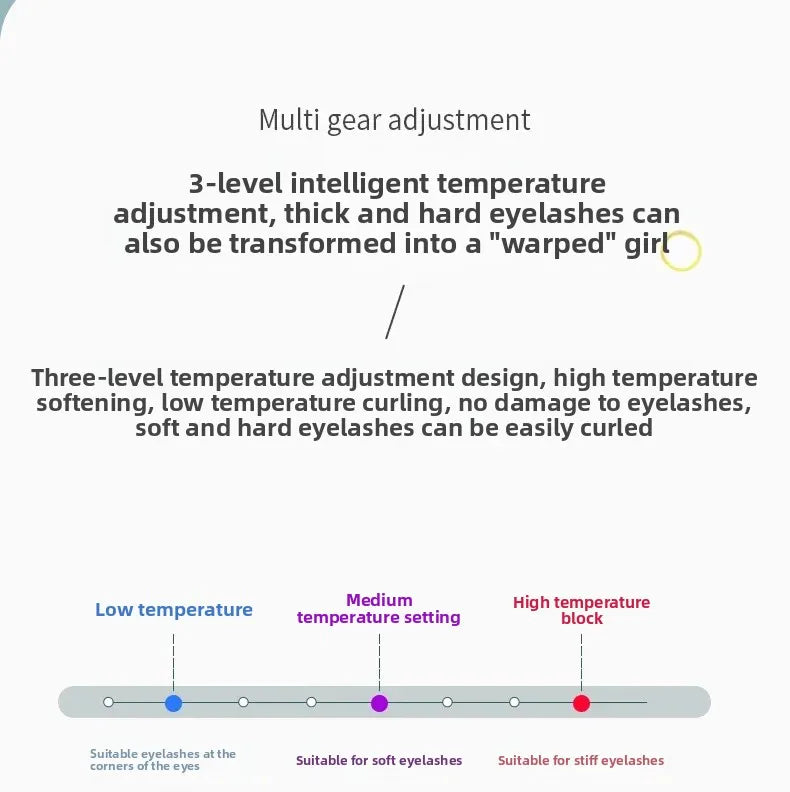 Multi gear adjustment

3-level intelligent temperature adjustment, thick and hard eyelashes can also be transformed into a "warped" girl

/

Three-level temperature adjustment design, high temperature softening, low temperature curling, no damage to eyelashes, soft and hard eyelashes can be easily curled

Low temperature

Medium temperature setting

High temperature block

Suitable eyelashes at the corners of the eyes

Suitable for soft eyelashes

Suitable for stiff eyelashes